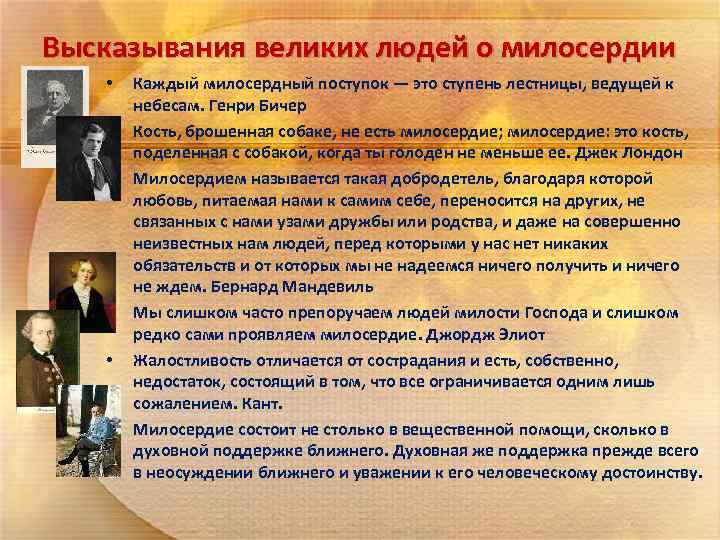 Высказывания великих людей о милосердии

• Каждый милосердный поступок — это ступень лестницы, ведущей к небесам. Генри Бичер

Кость, брошенная собаке, не есть милосердие; милосердие: это кость, поделенная с собакой, когда ты голоден не меньше ее. Джек Лондон

Милосердием называется такая добродетель, благодаря которой любовь, питаемая нами к самим себе, переносится на других, не связанных с нами узами дружбы или родства, и даже на совершенно неизвестных нам людей, перед которыми у нас нет никаких обязательств и от которых мы не надеемся ничего получить и ничего не ждем. Бернард Мандевиль

Мы слишком часто препоручаем людей милости Господа и слишком редко сами проявляем милосердие. Джордж Элиот

• Жалостливость отличается от сострадания и есть, собственно, недостаток, состоящий в том, что все ограничивается одним лишь сожалением. Кант.

Милосердие состоит не столько в вещественной помощи, сколько в духовной поддержке ближнего. Духовная же поддержка прежде всего в неосуждении ближнего и уважении к его человеческому достоинству.